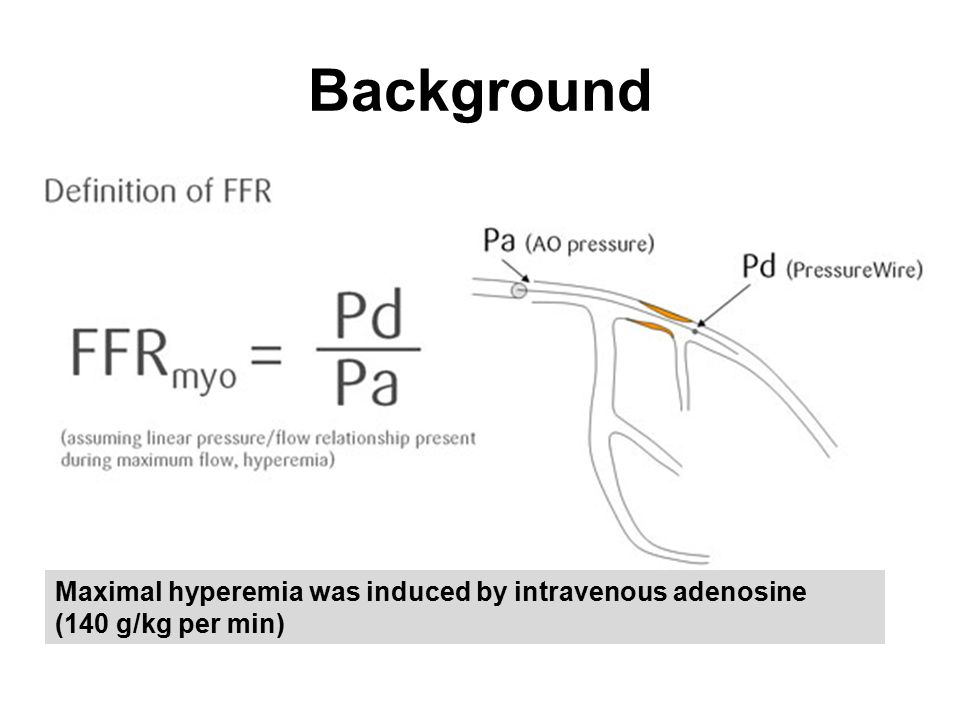 Background

Definition of FFR

$FFR_{myo} = \frac{Pd}{Pa}$

(assuming linear pressure/flow relationship present during maximum flow, hyperemia)

Pa (AO pressure)

Pd (PressureWire)

Maximal hyperemia was induced by intravenous adenosine (140 g/kg per min)